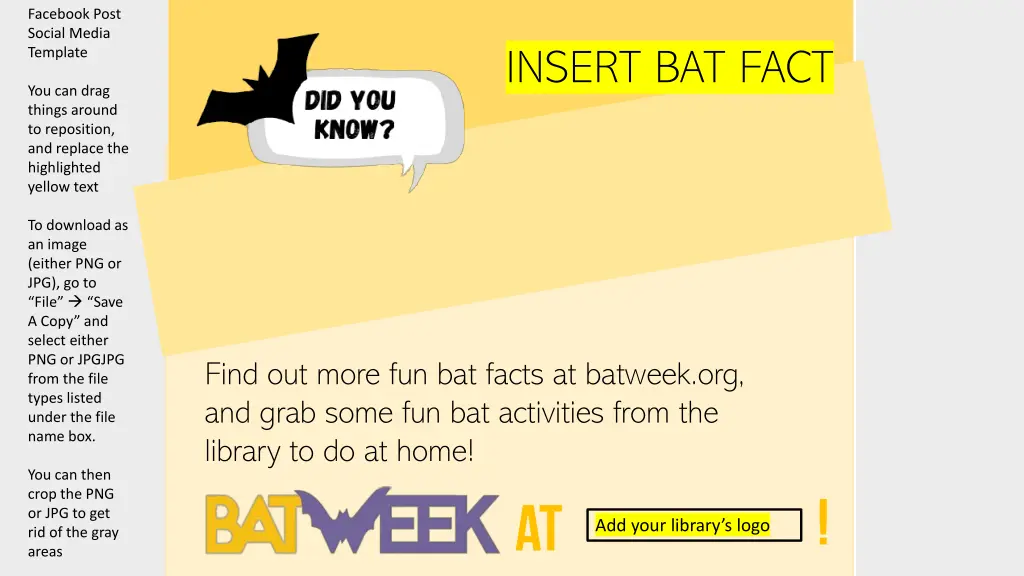 Facebook Post Social Media Template

You can drag things around to reposition, and replace the highlighted yellow text

To download as an image (either PNG or JPG), go to "File" → "Save A Copy" and select either PNG or JPGJPG from the file types listed under the file name box.

You can then crop the PNG or JPG to get rid of the gray areas

DID YOU KNOW?

INSERT BAT FACT

Find out more fun bat facts at batweek.org, and grab some fun bat activities from the library to do at home!

BATWEEK AT

Add your library's logo

!